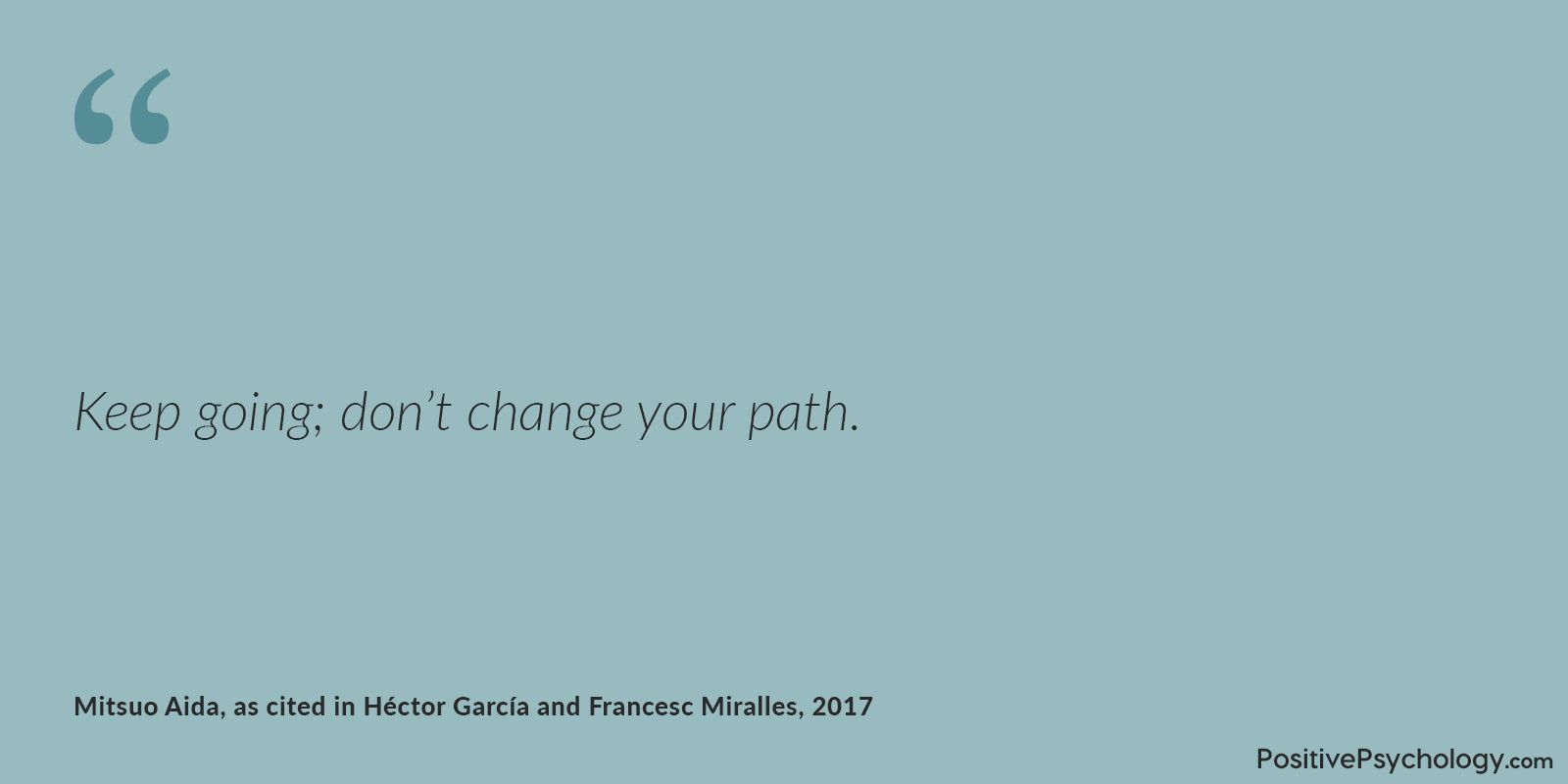 “

Keep going; don’t change your path.

Mitsuo Aida, as cited in Héctor García and Francesc Miralles, 2017

PositivePsychology.com